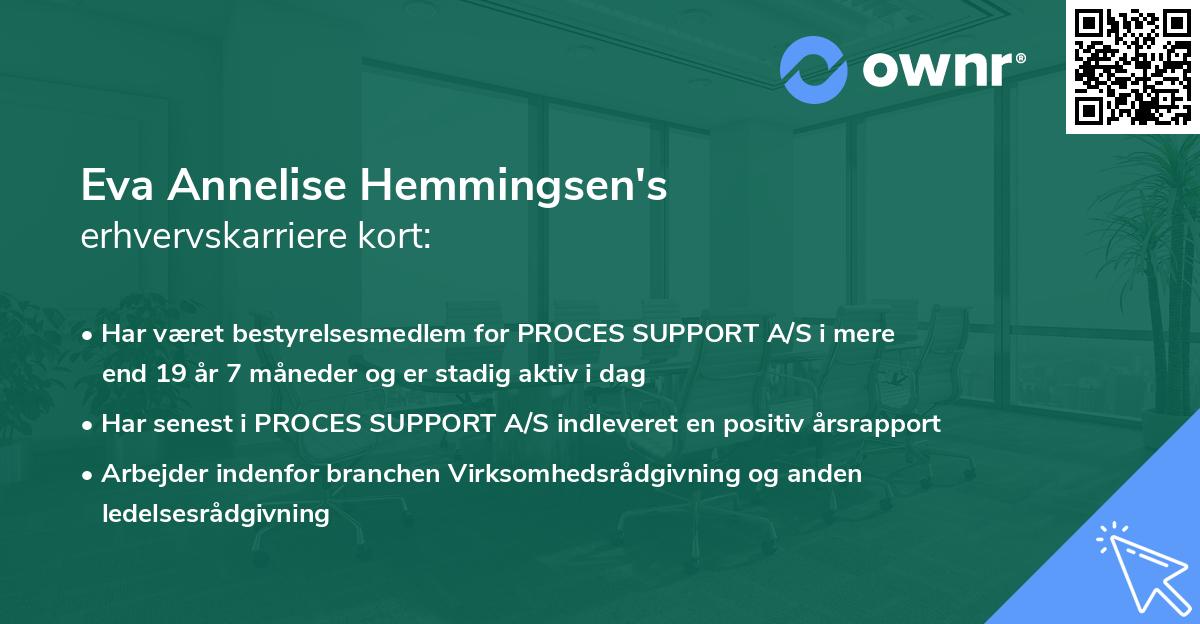 ownr®

Eva Annelise Hemmingsen's
erhvervskarriere kort:

• Har været bestyrelsesmedlem for PROCES SUPPORT A/S i mere end 19 år 7 måneder og er stadig aktiv i dag
• Har senest i PROCES SUPPORT A/S indleveret en positiv årsrapport
• Arbejder indenfor branchen Virksomhedsrådgivning og anden ledelsesrådgivning